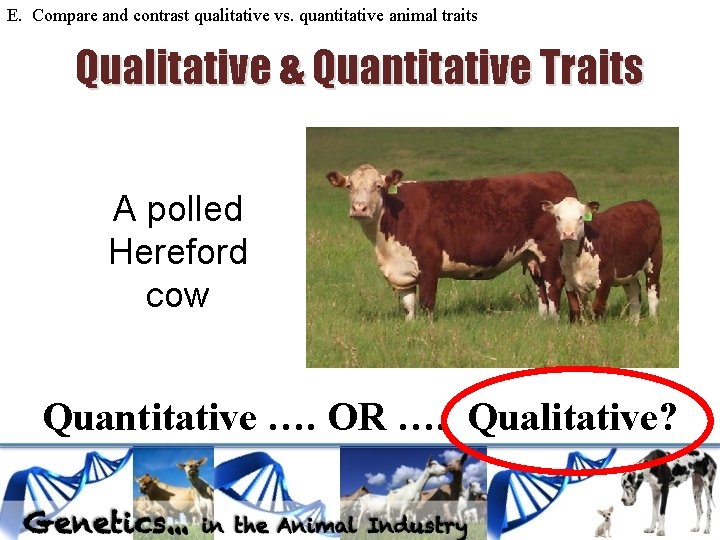 E. Compare and contrast qualitative vs. quantitative animal traits

Qualitative & Quantitative Traits

A polled Hereford cow

Quantitative …. OR …. Qualitative?

Genetics… in the Animal Industry